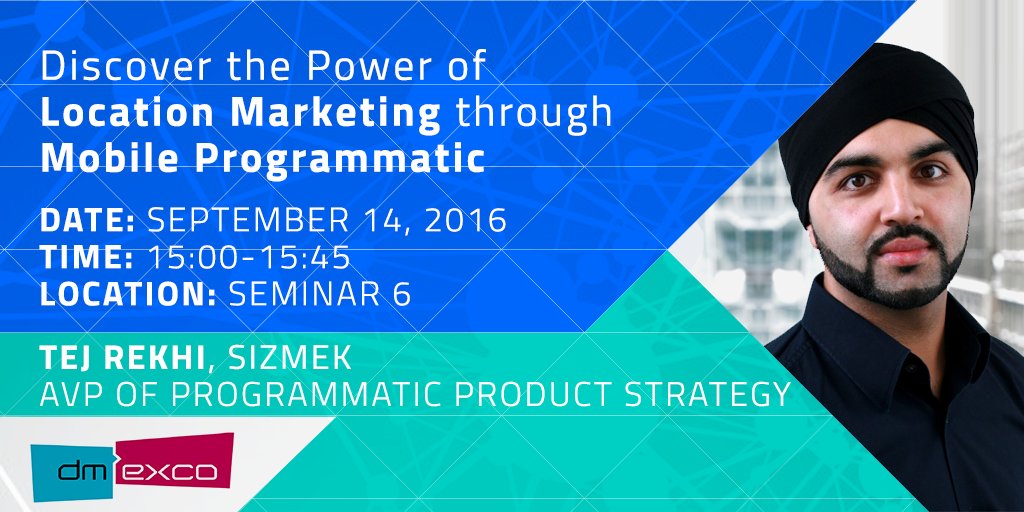 Discover the Power of Location Marketing through Mobile Programmatic

DATE: SEPTEMBER 14, 2016
TIME: 15:00-15:45
LOCATION: SEMINAR 6

TEJ REKHI, SIZMEK
AVP OF PROGRAMMATIC PRODUCT STRATEGY

dm exco